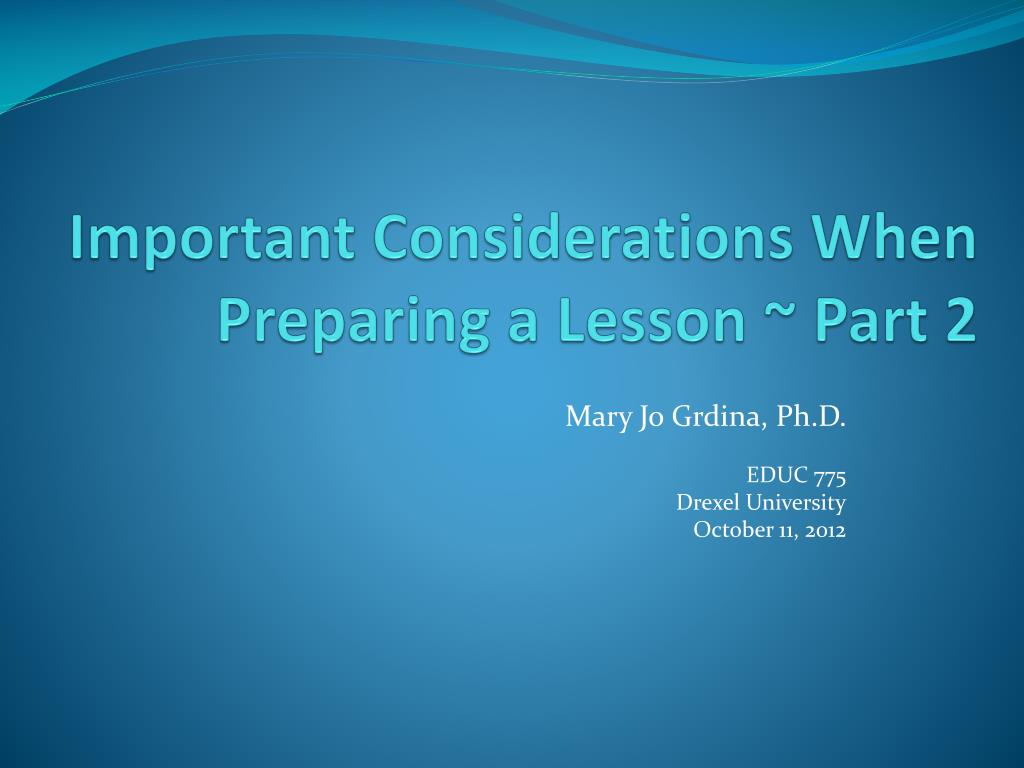 Important Considerations When Preparing a Lesson ~ Part 2

Mary Jo Grdina, Ph.D.

EDUC 775
Drexel University
October 11, 2012